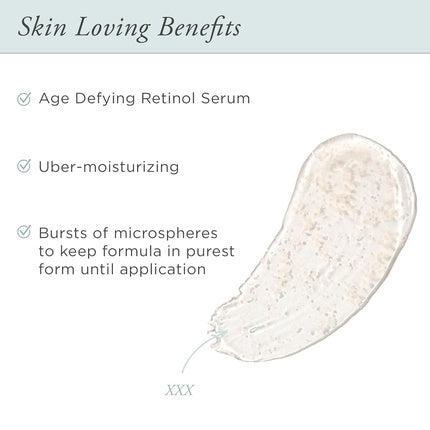 Skin Loving Benefits

Age Defying Retinol Serum

Uber-moisturizing

Bursts of microspheres to keep formula in purest form until application

XXX